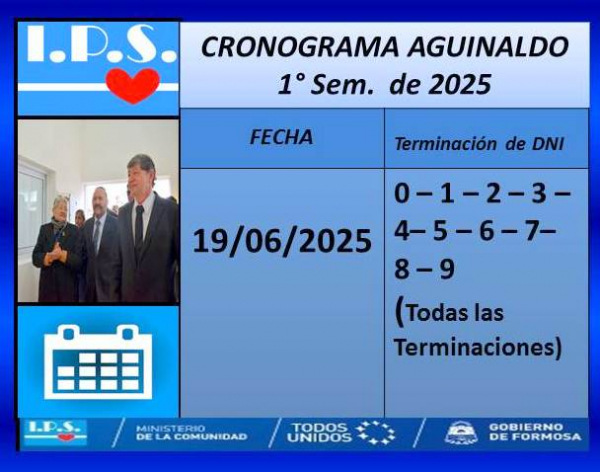 I.P.S.

CRONOGRAMA AGUINALDO
1° Sem. de 2025

| FECHA | Terminación de DNI |
|---|---|
| 19/06/2025 | 0 – 1 – 2 – 3 – 4– 5 – 6 – 7– 8 – 9 (Todas las Terminaciones) |

I.P.S. MINISTERIO DE LA COMUNIDAD TODOS UNIDOS GOBIERNO DE FORMOSA